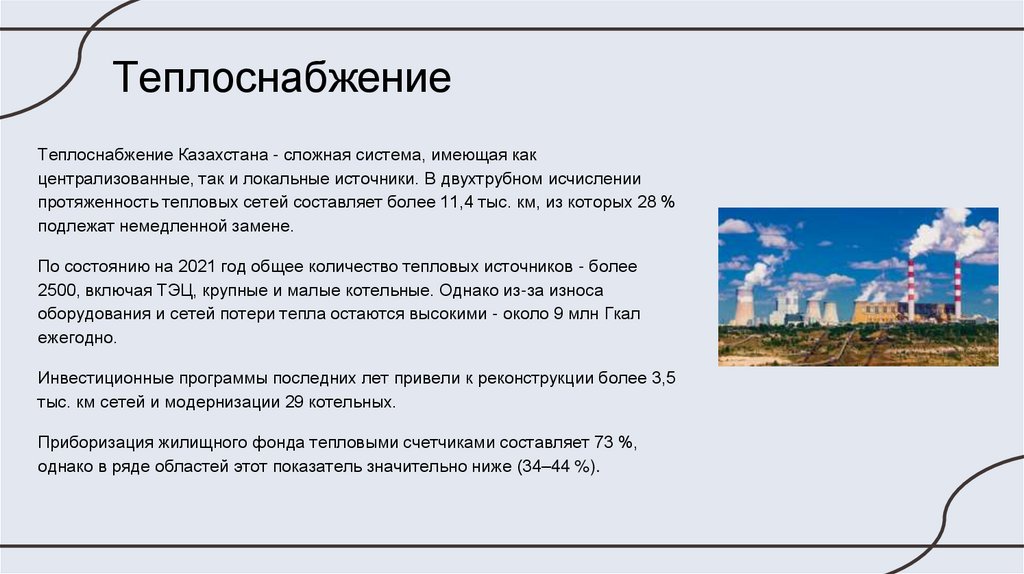 Теплоснабжение

Теплоснабжение Казахстана - сложная система, имеющая как централизованные, так и локальные источники. В двухтрубном исчислении протяженность тепловых сетей составляет более 11,4 тыс. км, из которых 28 % подлежат немедленной замене.

По состоянию на 2021 год общее количество тепловых источников - более 2500, включая ТЭЦ, крупные и малые котельные. Однако из-за износа оборудования и сетей потери тепла остаются высокими - около 9 млн Гкал ежегодно.

Инвестиционные программы последних лет привели к реконструкции более 3,5 тыс. км сетей и модернизации 29 котельных.

Приборизация жилищного фонда тепловыми счетчиками составляет 73 %, однако в ряде областей этот показатель значительно ниже (34–44 %).